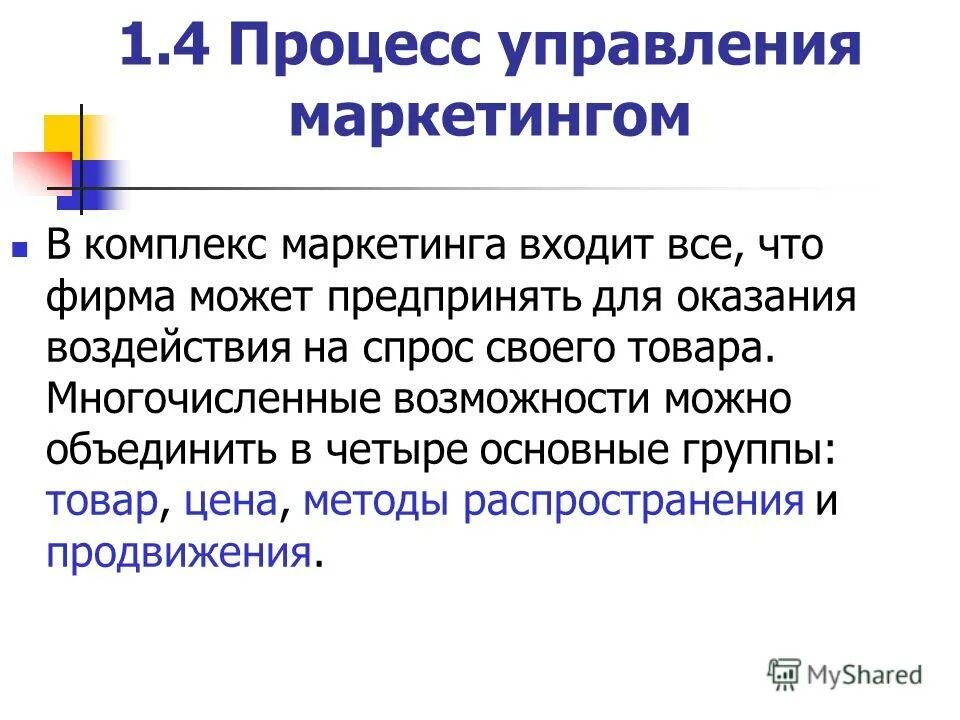 1.4 Процесс управления маркетингом

В комплекс маркетинга входит все, что фирма может предпринять для оказания воздействия на спрос своего товара. Многочисленные возможности можно объединить в четыре основные группы: товар, цена, методы распространения и продвижения.

MyShared